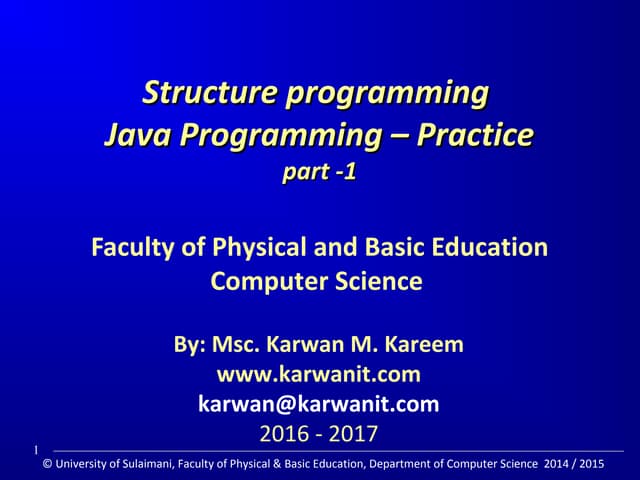 Structure programming
Java Programming – Practice
part -1

Faculty of Physical and Basic Education
Computer Science

By: Msc. Karwan M. Kareem
www.karwanit.com
karwan@karwanit.com
2016 - 2017

1

© University of Sulaimani, Faculty of Physical & Basic Education, Department of Computer Science 2014 / 2015